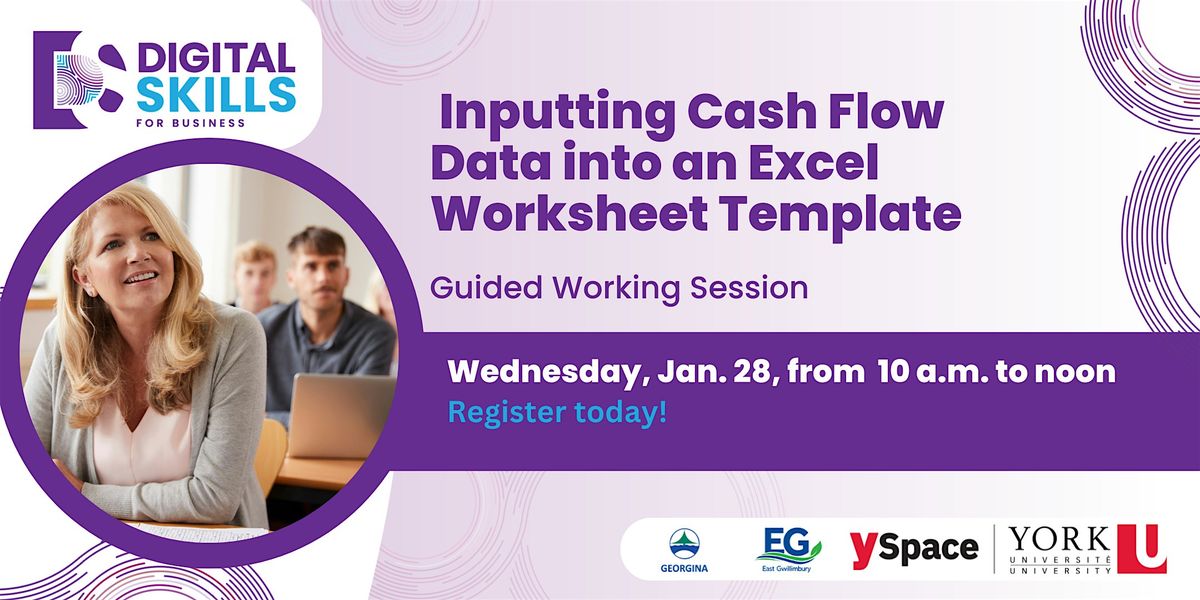 DIGITAL SKILLS FOR BUSINESS

Inputting Cash Flow Data into an Excel Worksheet Template

Guided Working Session

Wednesday, Jan. 28, from 10 a.m. to noon

Register today!

GEORGINA

EG East Gwillimbury

ySpace

YORK UNIVERSITÉ UNIVERSITY U